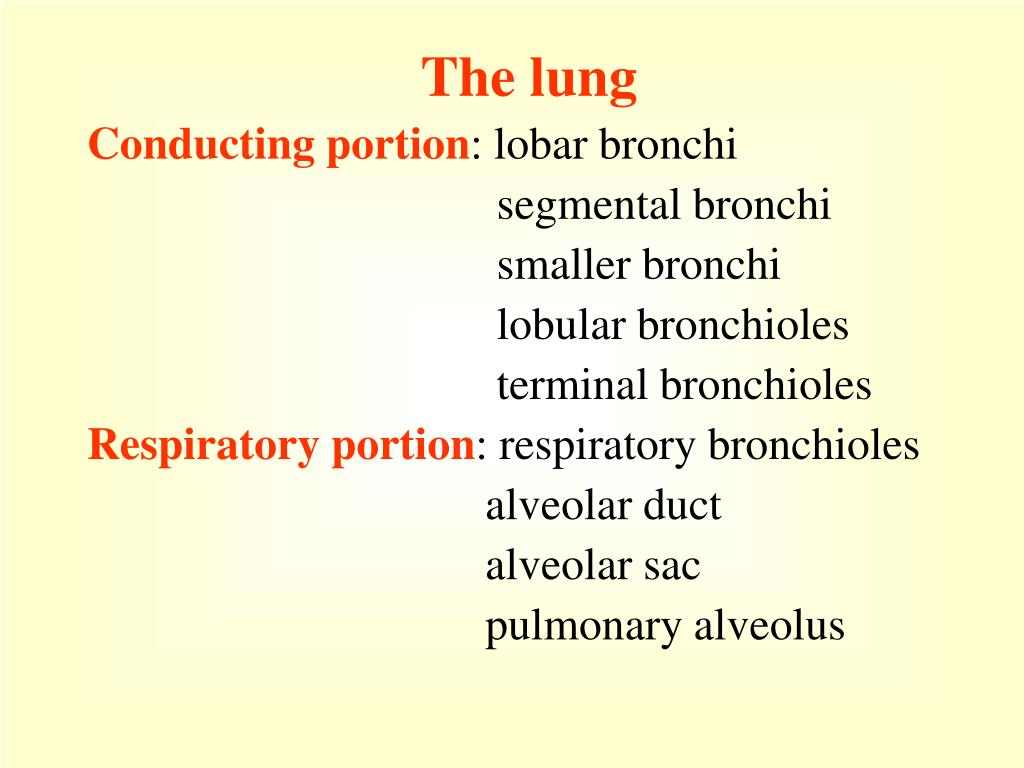 The lung

Conducting portion: lobar bronchi
segmental bronchi
smaller bronchi
lobular bronchioles
terminal bronchioles

Respiratory portion: respiratory bronchioles
alveolar duct
alveolar sac
pulmonary alveolus